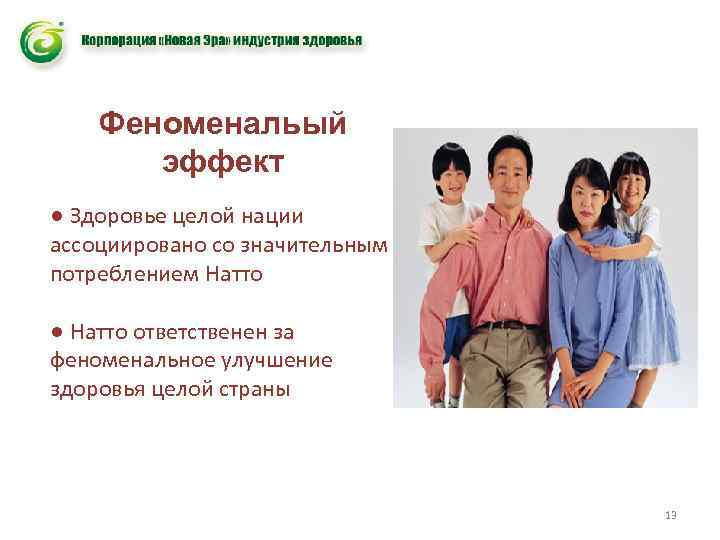 Корпорация «Новая Эра» индустрия здоровья

Феноменальый эффект

● Здоровье целой нации ассоциировано со значительным потреблением Натто

● Натто ответственен за феноменальное улучшение здоровья целой страны

13